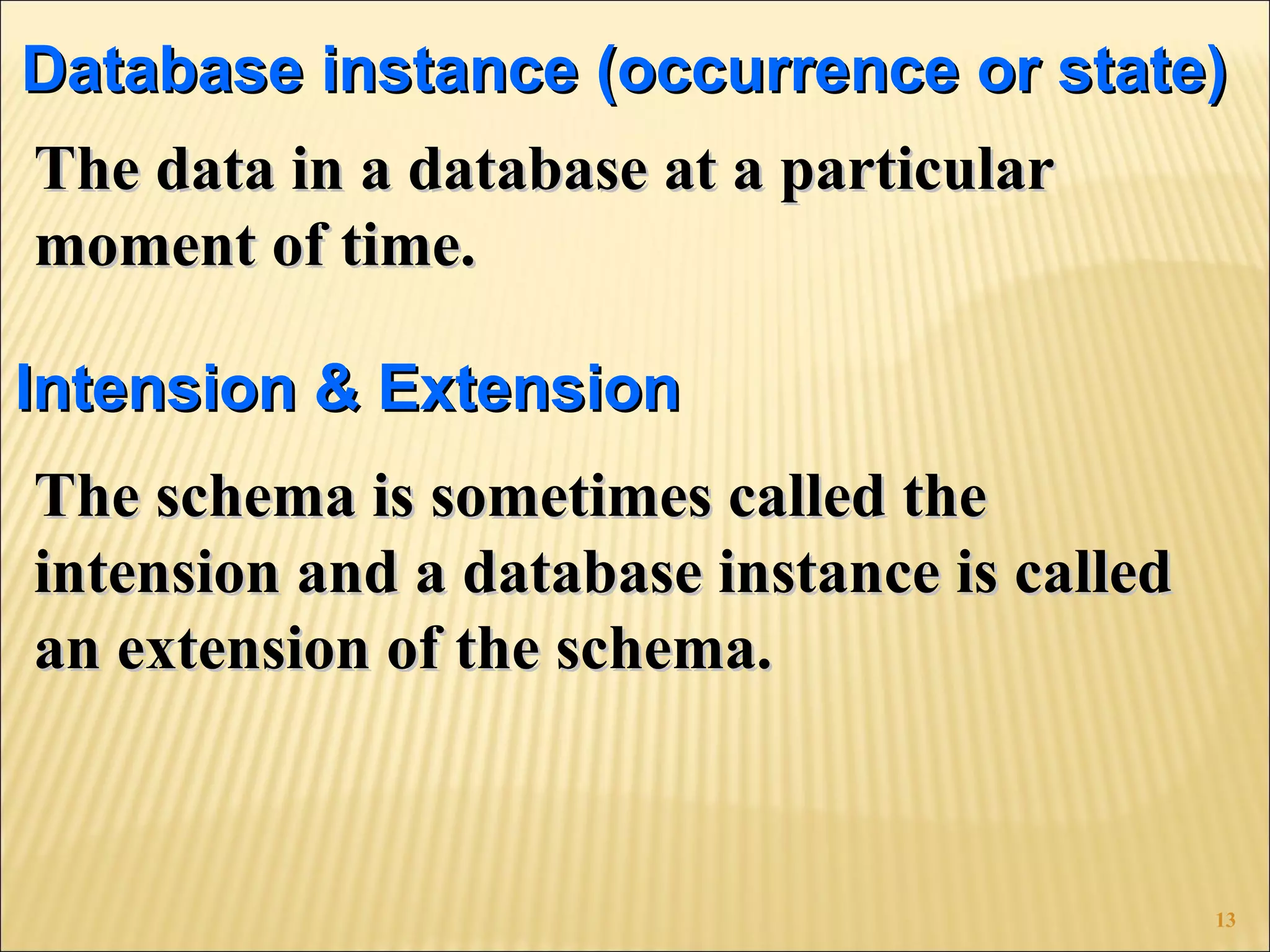 Database instance (occurrence or state)

The data in a database at a particular moment of time.

Intension & Extension

The schema is sometimes called the intension and a database instance is called an extension of the schema.

13